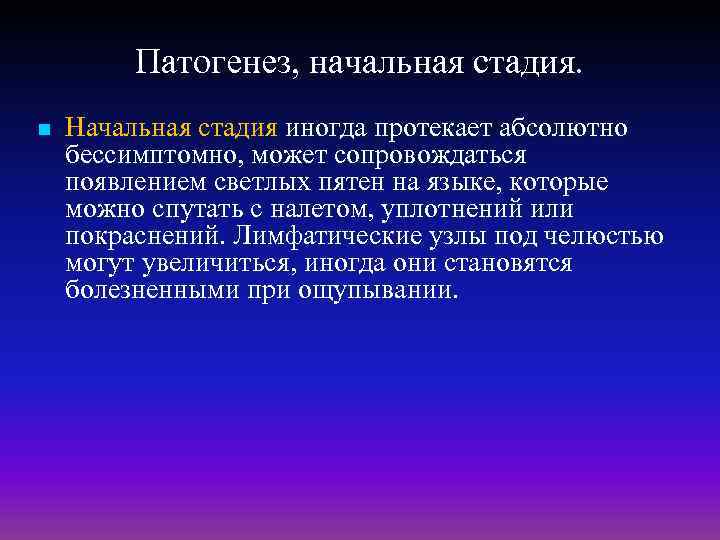 Патогенез, начальная стадия.

Начальная стадия иногда протекает абсолютно бессимптомно, может сопровождаться появлением светлых пятен на языке, которые можно спутать с налетом, уплотнений или покраснений. Лимфатические узлы под челюстью могут увеличиться, иногда они становятся болезненными при ощупывании.